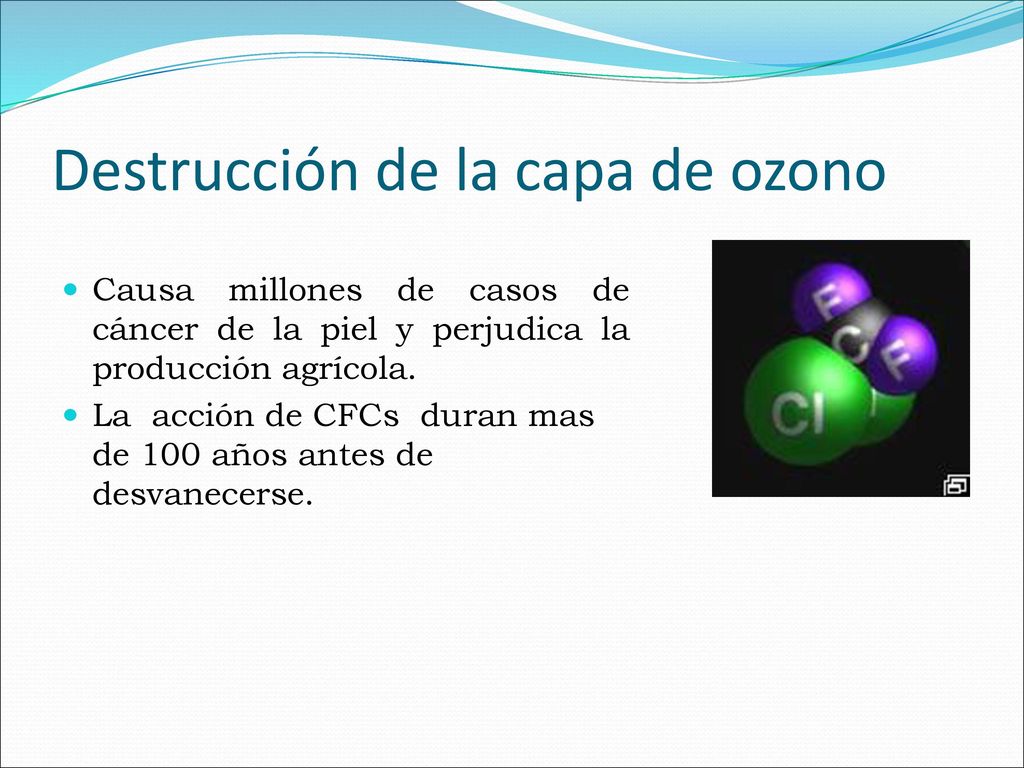 Destrucción de la capa de ozono

- Causa millones de casos de cáncer de la piel y perjudica la producción agrícola.
- La acción de CFCs duran mas de 100 años antes de desvanecerse.

F
C
F
Cl